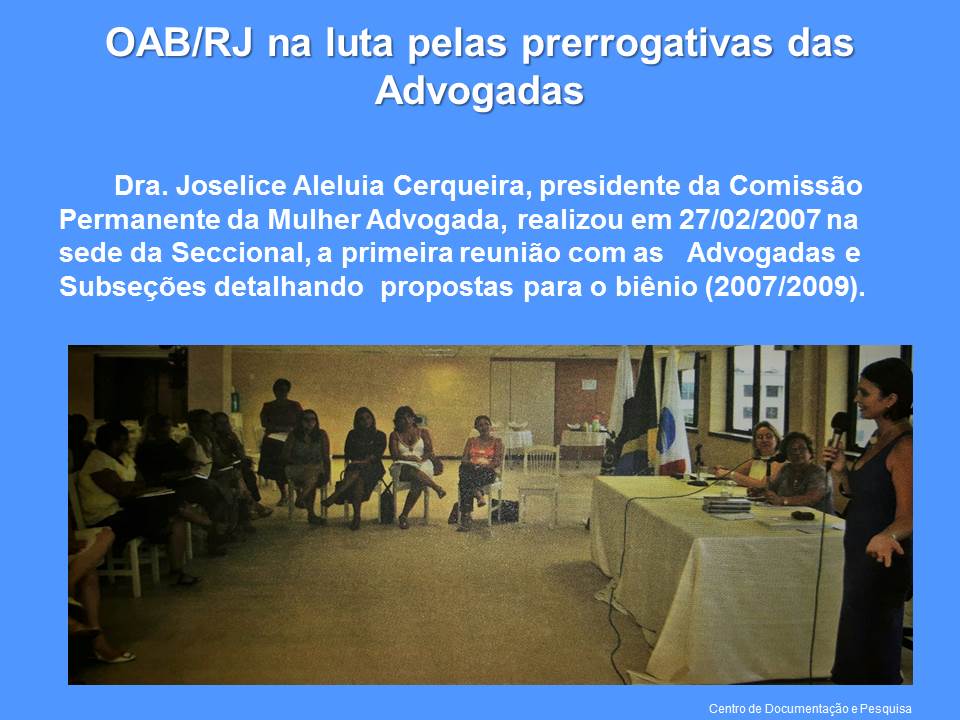 OAB/RJ na luta pelas prerrogativas das Advogadas

Dra. Joselice Aleluia Cerqueira, presidente da Comissão Permanente da Mulher Advogada, realizou em 27/02/2007 na sede da Seccional, a primeira reunião com as Advogadas e Subseções detalhando propostas para o biênio (2007/2009).

Centro de Documentação e Pesquisa